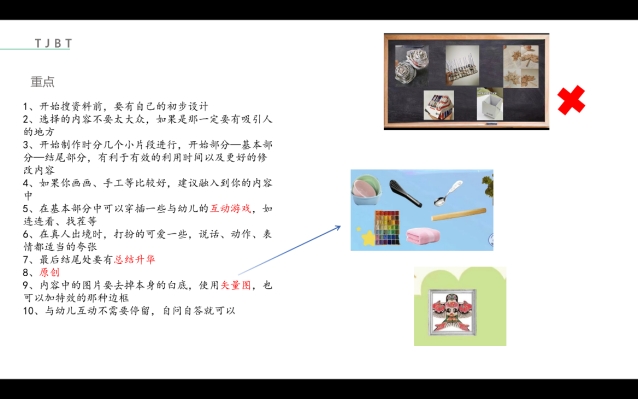 TJBT

重点

1、开始搜资料前，要有自己的初步设计
2、选择的内容不要太大众，如果是那一定要有吸引人的地方
3、开始制作时分几个小片段进行，开始部分—基本部分—结尾部分，有利于有效的利用时间以及更好的修改内容
4、如果你画画、手工等比较好，建议融入到你的内容中
5、在基本部分中可以穿插一些与幼儿的互动游戏，如连连看、找茬等
6、在真人出境时，打扮的可爱一些，说话、动作、表情都适当的夸张
7、最后结尾处要有总结升华
8、原创
9、内容中的图片要去掉本身的白底，使用矢量图，也可以加特效的那种边框
10、与幼儿互动不需要停留，自问自答就可以